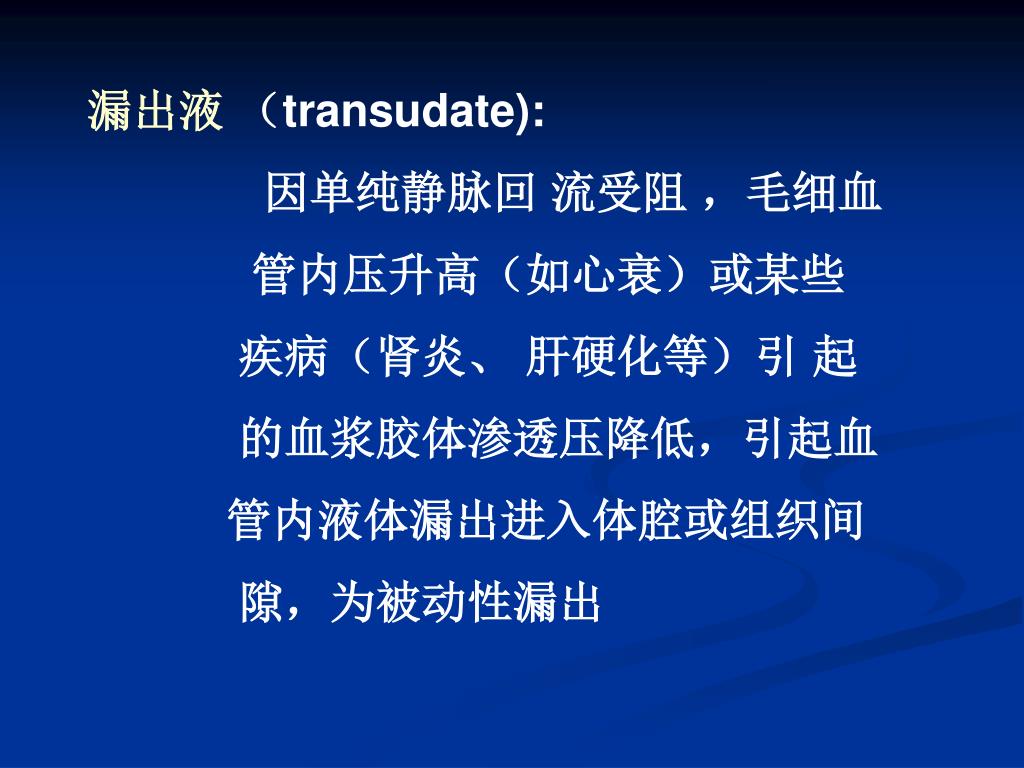 漏出液 （transudate):

因单纯静脉回 流受阻 ，毛细血管内压升高（如心衰）或某些疾病（肾炎、 肝硬化等）引 起的血浆胶体渗透压降低，引起血管内液体漏出进入体腔或组织间隙，为被动性漏出